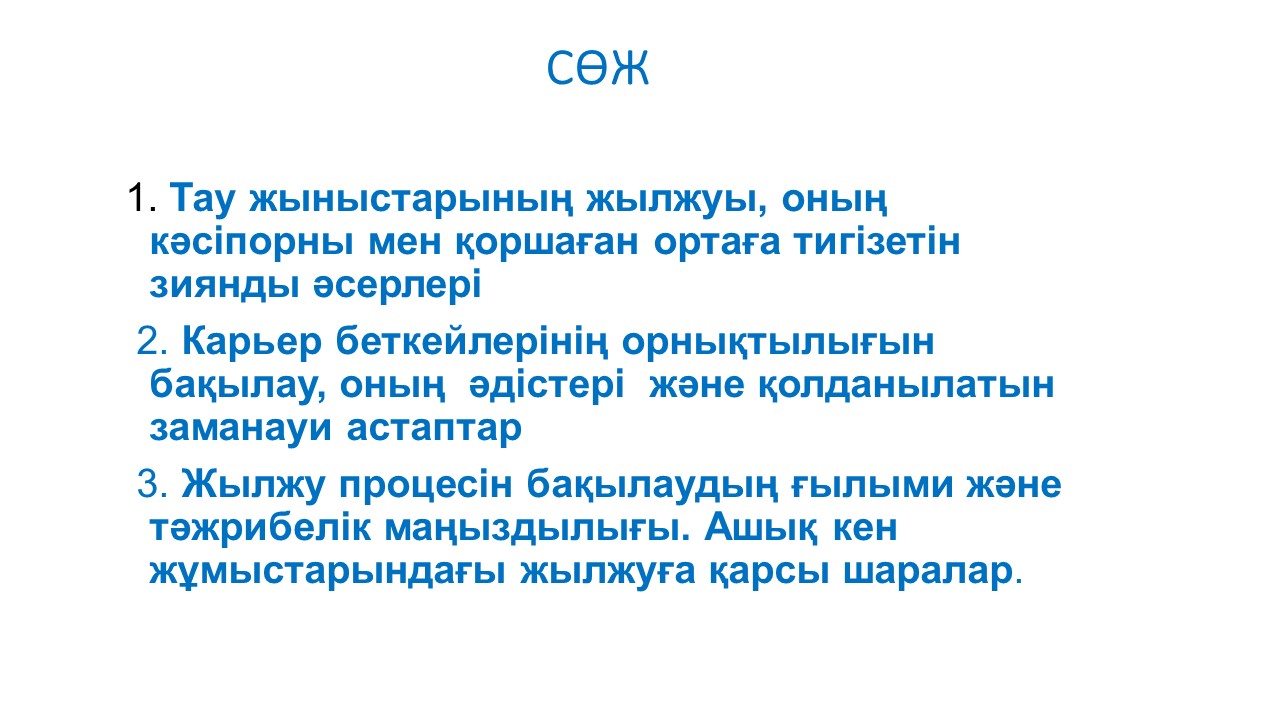 СӨЖ

1. Тау жыныстарының жылжуы, оның кәсіпорны мен қоршаған ортаға тигізетін зиянды әсерлері

2. Карьер беткейлерінің орнықтылығын бақылау, оның әдістері және қолданылатын заманауи астаптар

3. Жылжу процесін бақылаудың ғылыми және тәжрибелік маңыздылығы. Ашық кен жұмыстарындағы жылжуға қарсы шаралар.